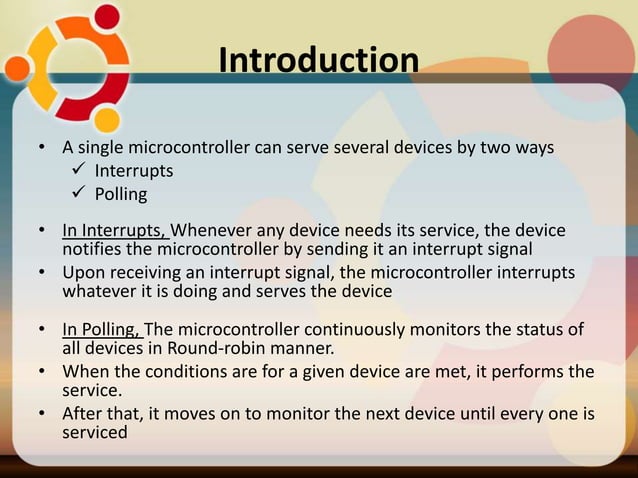 Introduction

• A single microcontroller can serve several devices by two ways
✓ Interrupts
✓ Polling

• In Interrupts, Whenever any device needs its service, the device notifies the microcontroller by sending it an interrupt signal
• Upon receiving an interrupt signal, the microcontroller interrupts whatever it is doing and serves the device

• In Polling, The microcontroller continuously monitors the status of all devices in Round-robin manner.
• When the conditions are for a given device are met, it performs the service.
• After that, it moves on to monitor the next device until every one is serviced